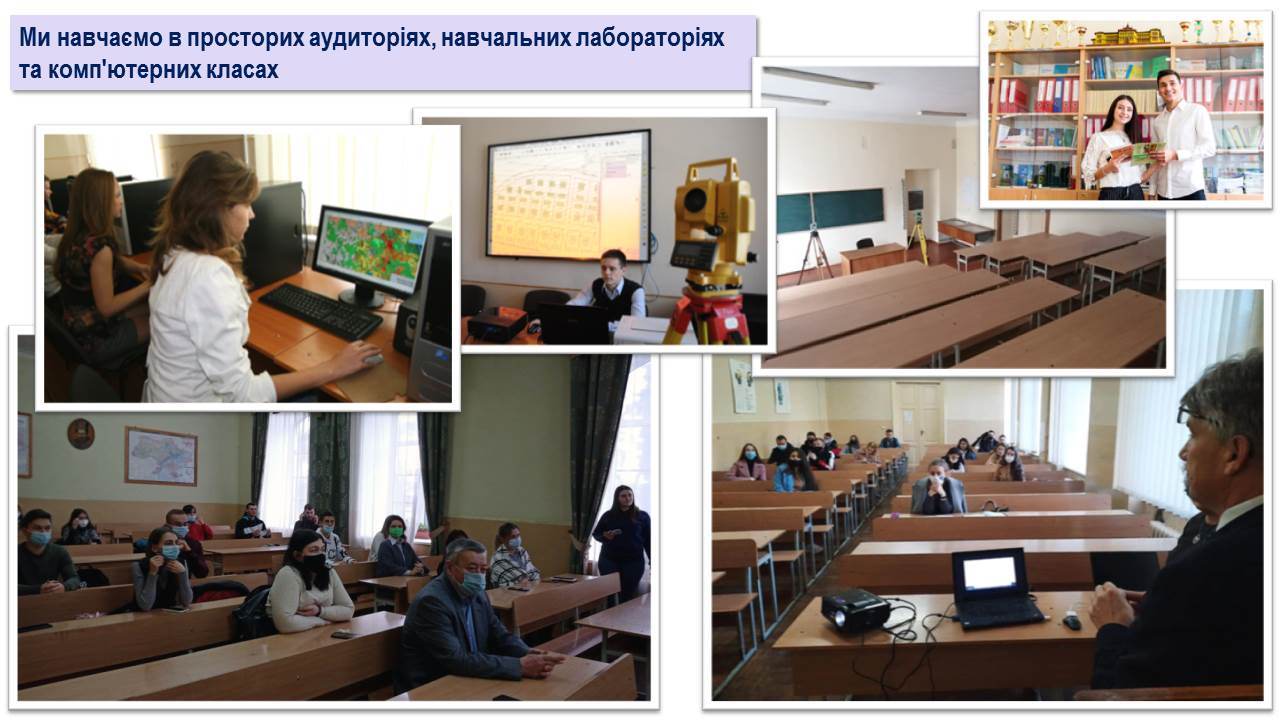 Ми навчаємо в просторих аудиторіях, навчальних лабораторіях та комп'ютерних класах